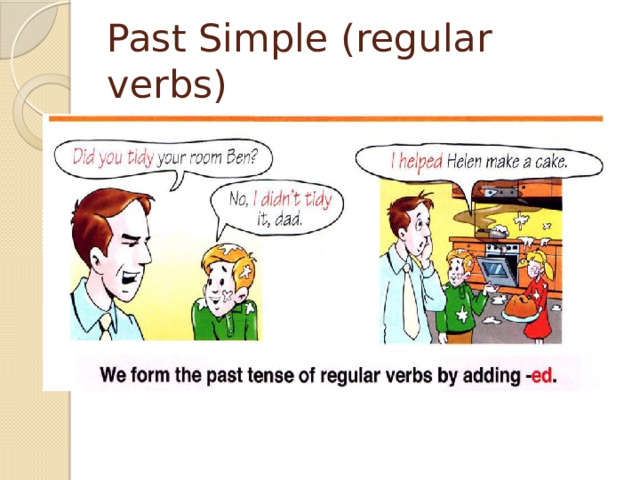 Past Simple (regular verbs)

Did you tidy your room Ben?

No, I didn't tidy it, dad.

I helped Helen make a cake.

We form the past tense of regular verbs by adding -ed.